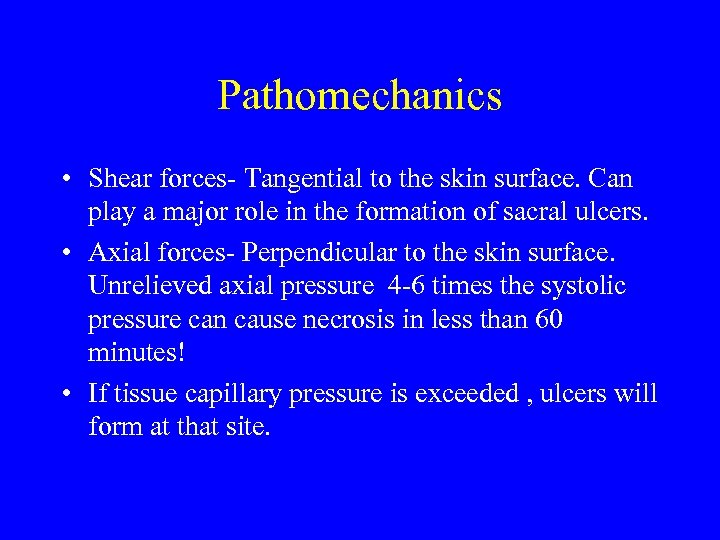 Pathomechanics

• Shear forces- Tangential to the skin surface. Can play a major role in the formation of sacral ulcers.

• Axial forces- Perpendicular to the skin surface. Unrelieved axial pressure 4-6 times the systolic pressure can cause necrosis in less than 60 minutes!

• If tissue capillary pressure is exceeded , ulcers will form at that site.